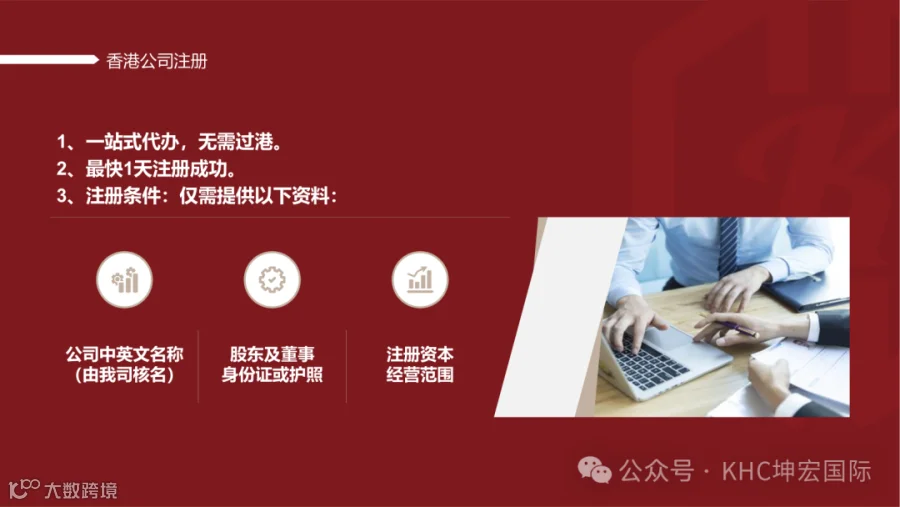 香港公司注册

1、一站式代办，无需过港。
2、最快1天注册成功。
3、注册条件：仅需提供以下资料：

公司中英文名称
（由我司核名）

股东及董事
身份证或护照

注册资本
经营范围

公众号 · KHC坤宏国际

大数跨境